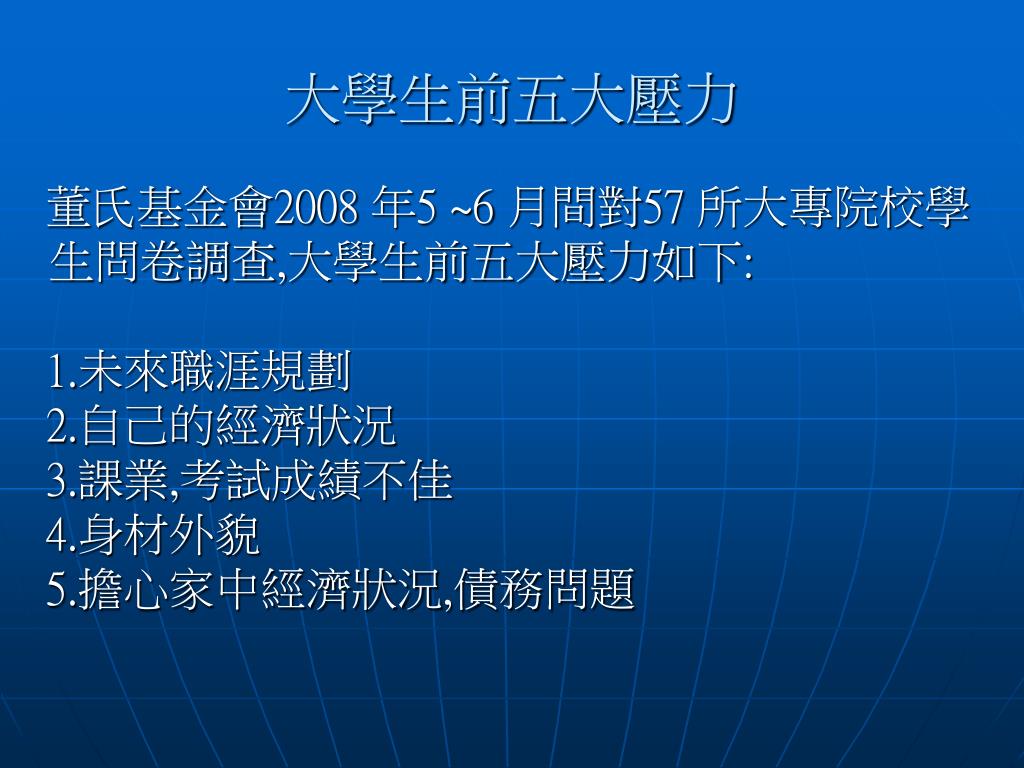 大學生前五大壓力

董氏基金會2008 年5 ~6 月間對57 所大專院校學生問卷調查,大學生前五大壓力如下:

1.未來職涯規劃
2.自己的經濟狀況
3.課業,考試成績不佳
4.身材外貌
5.擔心家中經濟狀況,債務問題